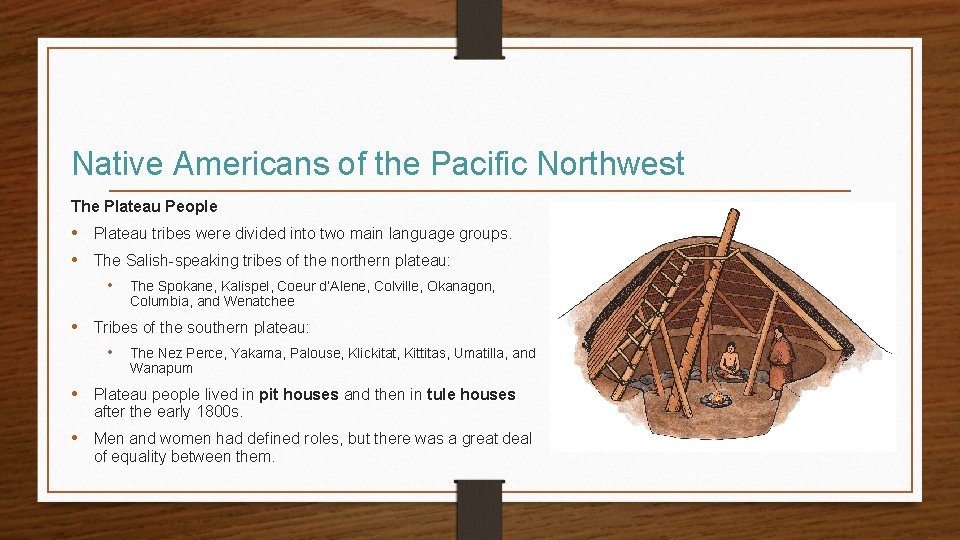 Native Americans of the Pacific Northwest

The Plateau People

• Plateau tribes were divided into two main language groups.

• The Salish-speaking tribes of the northern plateau:

• The Spokane, Kalispel, Coeur d'Alene, Colville, Okanagon, Columbia, and Wenatchee

• Tribes of the southern plateau:

• The Nez Perce, Yakama, Palouse, Klickitat, Kittitas, Umatilla, and Wanapum

• Plateau people lived in pit houses and then in tule houses after the early 1800s.

• Men and women had defined roles, but there was a great deal of equality between them.